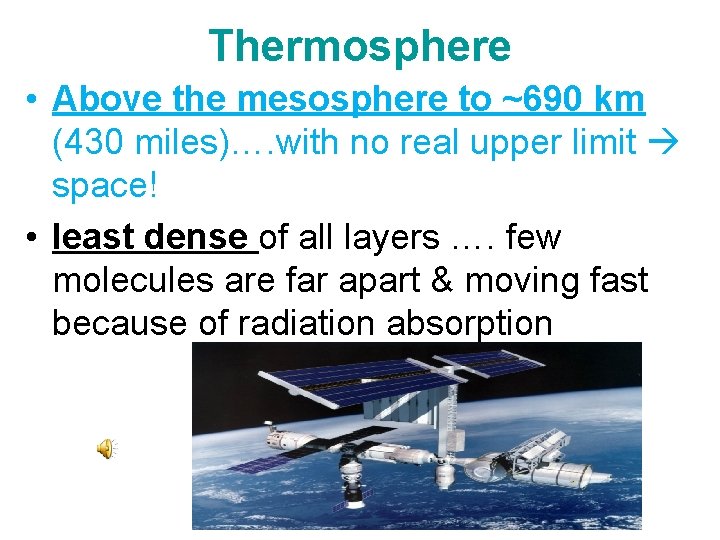 Thermosphere

• Above the mesosphere to ~690 km (430 miles)….with no real upper limit → space!

• least dense of all layers …. few molecules are far apart & moving fast because of radiation absorption